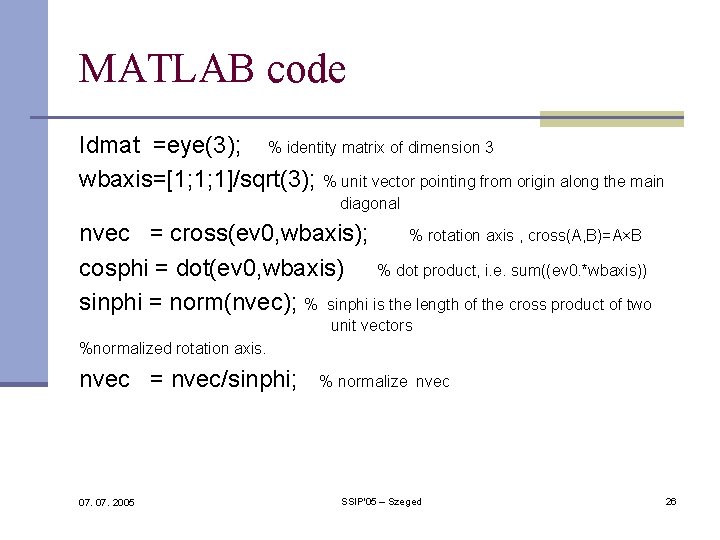 MATLAB code

Idmat =eye(3); % identity matrix of dimension 3

wbaxis=[1;1;1]/sqrt(3); % unit vector pointing from origin along the main diagonal

nvec = cross(ev0,wbaxis); % rotation axis , cross(A,B)=A×B

cosphi = dot(ev0,wbaxis) % dot product, i.e. sum((ev0.*wbaxis))

sinphi = norm(nvec); % sinphi is the length of the cross product of two unit vectors

%normalized rotation axis.

nvec = nvec/sinphi; % normalize nvec

07. 07. 2005

SSIP'05 – Szeged

26